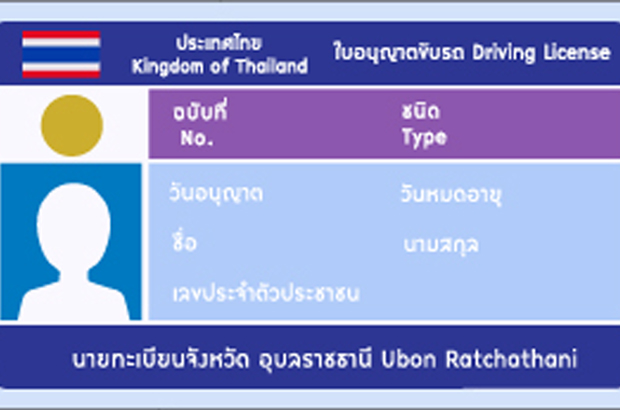 ประเทศไทย
Kingdom of Thailand

ใบอนุญาตขับรถ Driving License

ฉบับที่
No.

ชนิด
Type

วันอนุญาต

วันหมดอายุ

ชื่อ

นามสกุล

เลขประจำตัวประชาชน

นายทะเบียนจังหวัด อุบลราชธานี Ubon Ratchathani